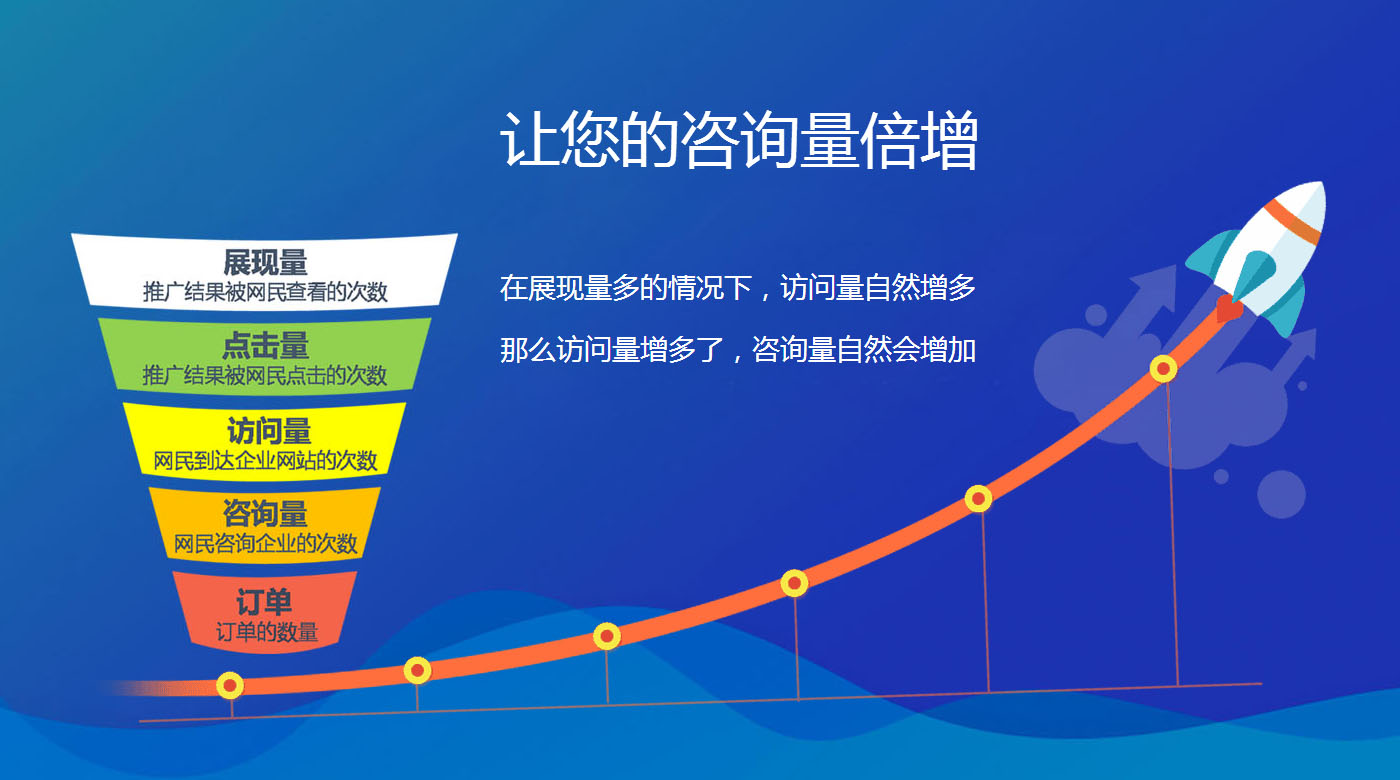 让您的咨询量倍增

展现量
推广结果被网民查看的次数

点击量
推广结果被网民点击的次数

访问量
网民到达企业网站的次数

咨询量
网民咨询企业的次数

订单
订单的数量

在展现量多的情况下，访问量自然增多

那么访问量增多了，咨询量自然会增加